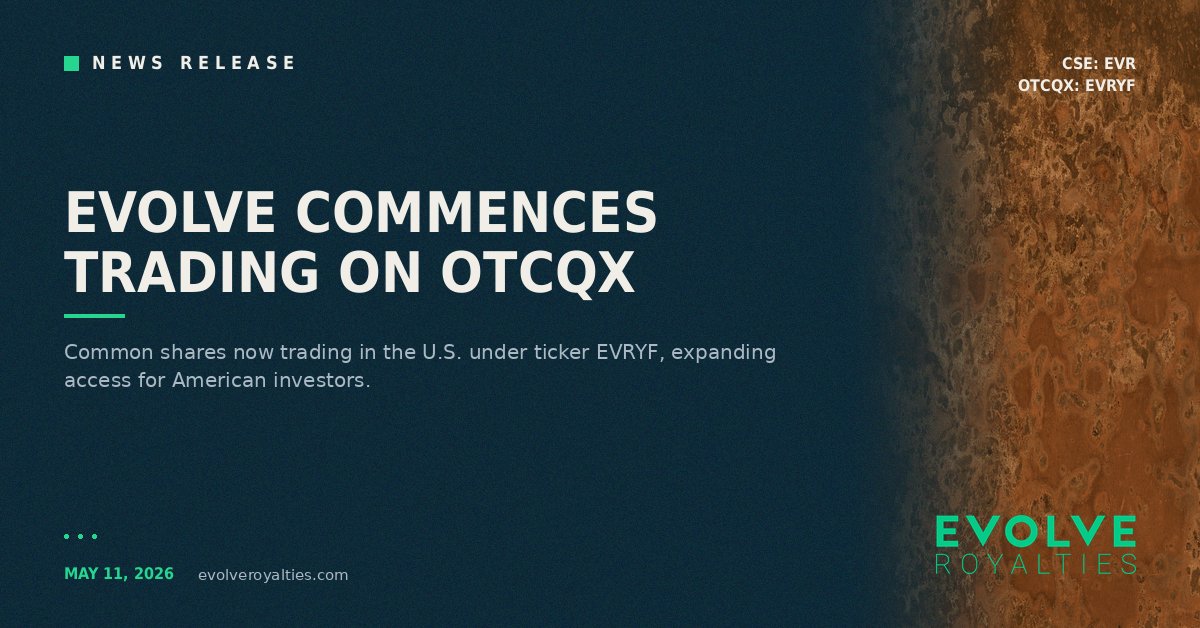 NEWS RELEASE

CSE: EVR
OTCQX: EVRYF

EVOLVE COMMENCES TRADING ON OTCQX

Common shares now trading in the U.S. under ticker EVRYF, expanding access for American investors.

MAY 11, 2026 evolveroyalties.com

EVOLVE
ROYALTIES